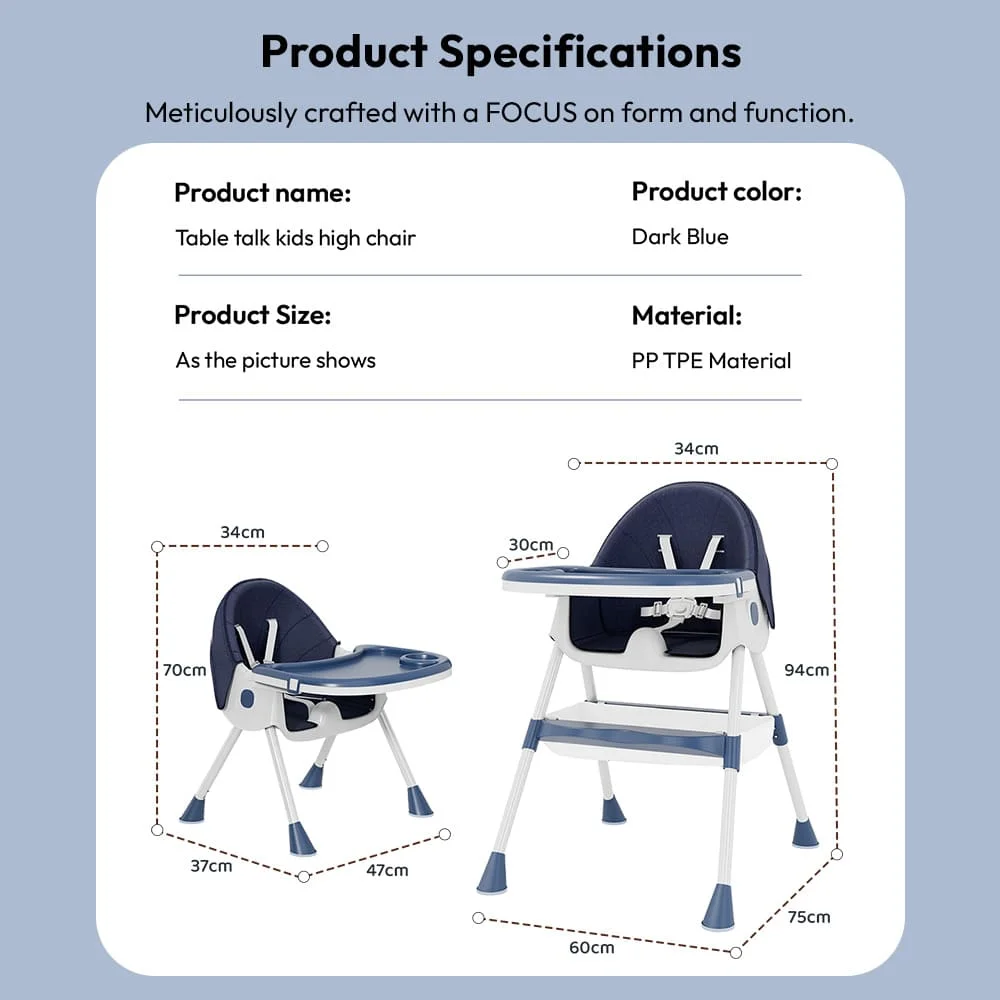 Product Specifications

Meticulously crafted with a FOCUS on form and function.

Product name:
Table talk kids high chair

Product color:
Dark Blue

Product Size:
As the picture shows

Material:
PP TPE Material

34cm
70cm
37cm
47cm

34cm
30cm
94cm
60cm
75cm